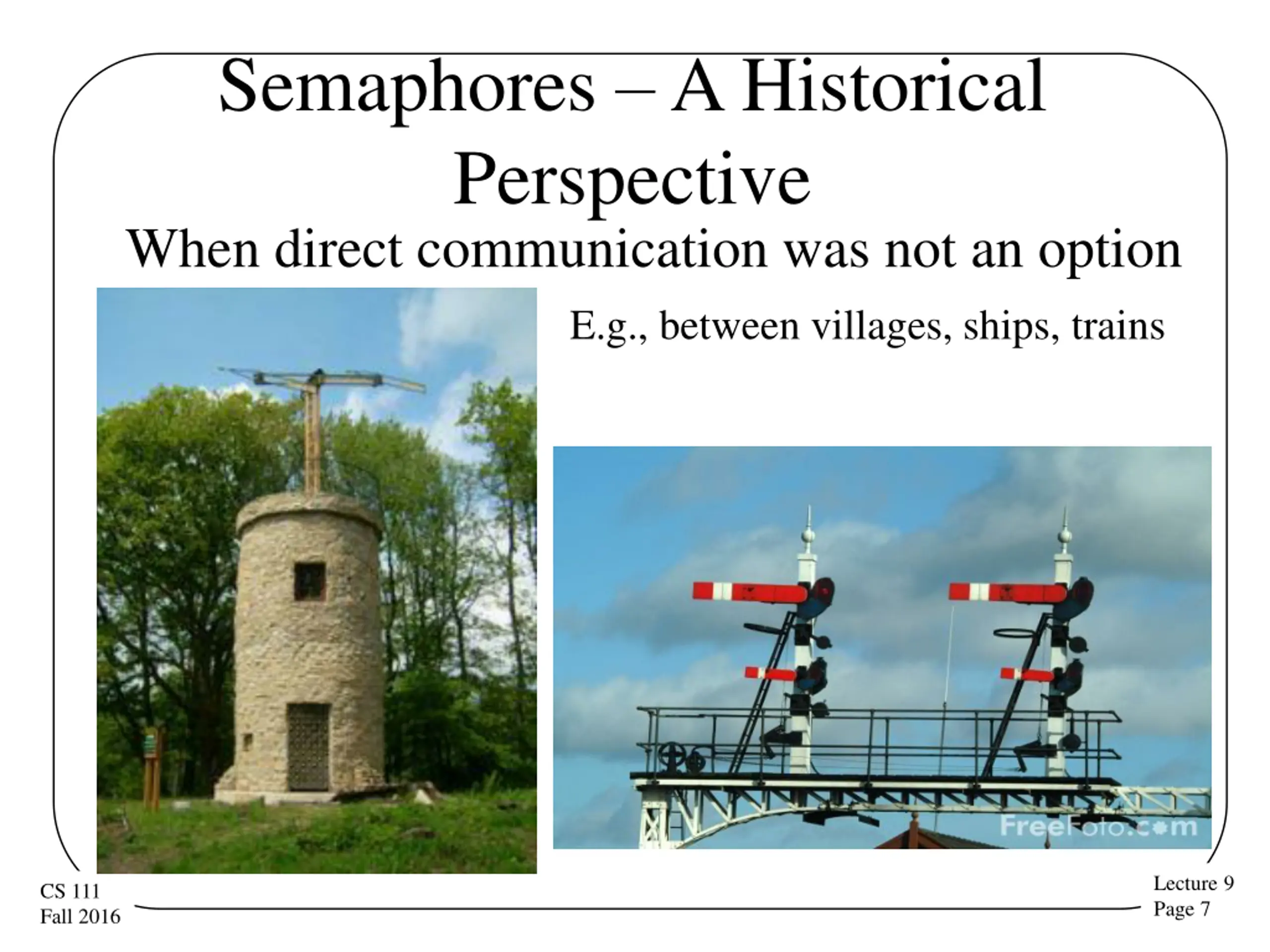 Semaphores – A Historical Perspective

When direct communication was not an option

E.g., between villages, ships, trains

FreeFoto.com

CS 111
Fall 2016

Lecture 9
Page 7